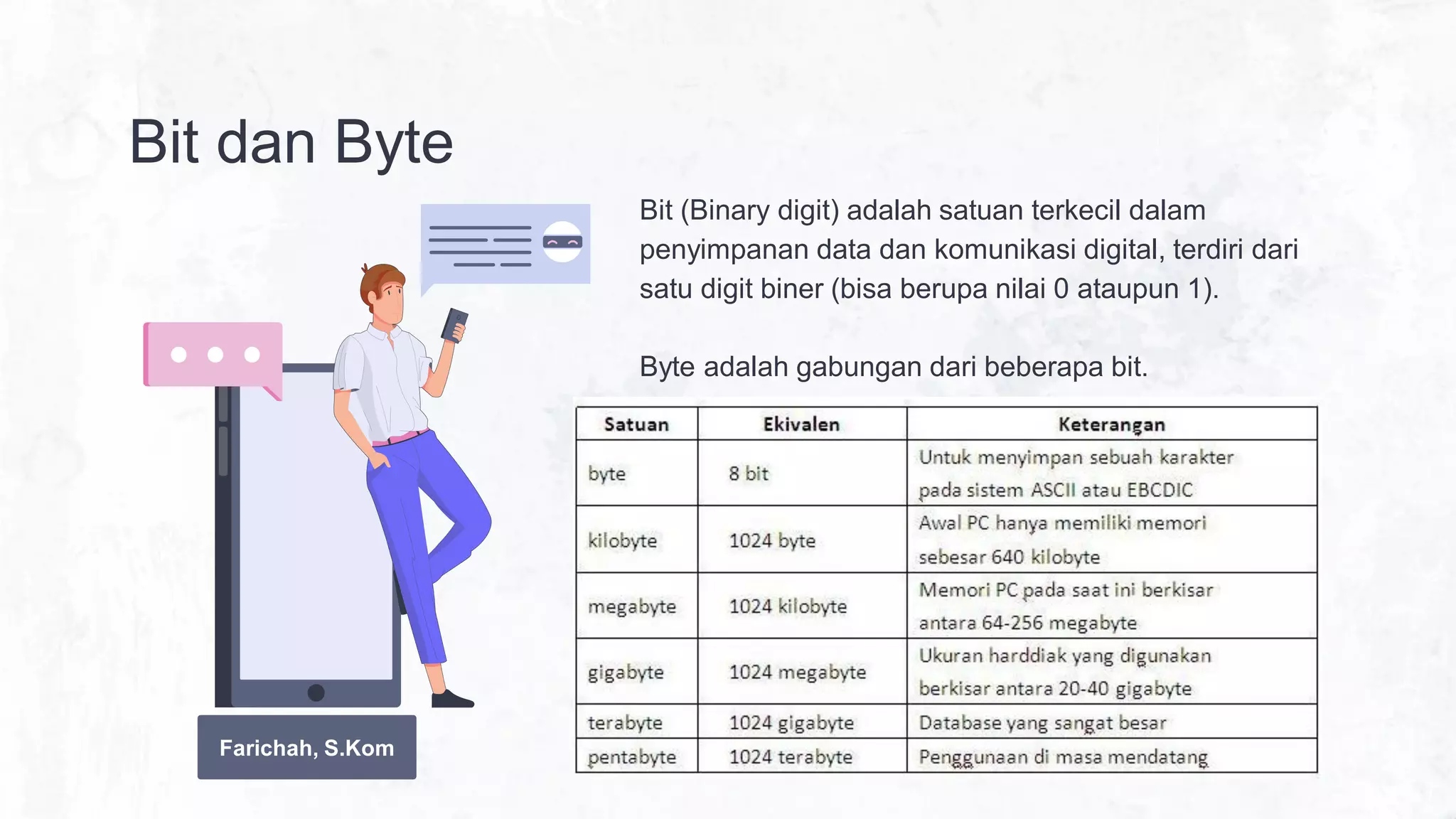 Bit dan Byte

Bit (Binary digit) adalah satuan terkecil dalam penyimpanan data dan komunikasi digital, terdiri dari satu digit biner (bisa berupa nilai 0 ataupun 1).

Byte adalah gabungan dari beberapa bit.

| Satuan | Ekivalen | Keterangan |
|---|---|---|
| byte | 8 bit | Untuk menyimpan sebuah karakter pada sistem ASCII atau EBCDIC |
| kilobyte | 1024 byte | Awal PC hanya memiliki memori sebesar 640 kilobyte |
| megabyte | 1024 kilobyte | Memori PC pada saat ini berkisar antara 64-256 megabyte |
| gigabyte | 1024 megabyte | Ukuran harddiak yang digunakan berkisar antara 20-40 gigabyte |
| terabyte | 1024 gigabyte | Database yang sangat besar |
| pentabyte | 1024 terabyte | Penggunaan di masa mendatang |

Farichah, S.Kom